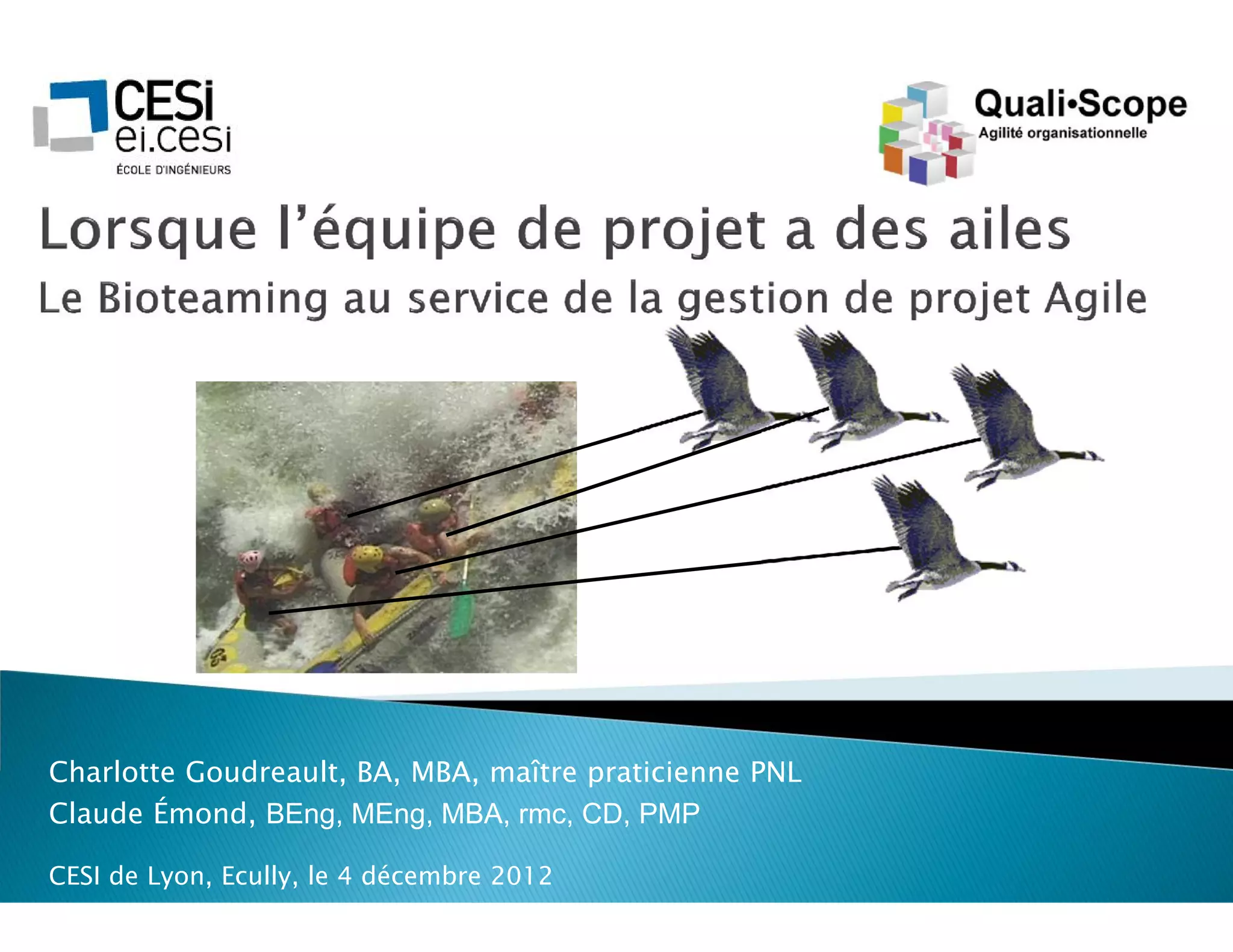 CESi
ei.cesi
ÉCOLE D'INGÉNIEURS

Quali•Scope
Agilité organisationnelle

Lorsque l'équipe de projet a des ailes
Le Bioteaming au service de la gestion de projet Agile

Charlotte Goudreault, BA, MBA, maître praticienne PNL
Claude Émond, BEng, MEng, MBA, rmc, CD, PMP

CESI de Lyon, Ecully, le 4 décembre 2012